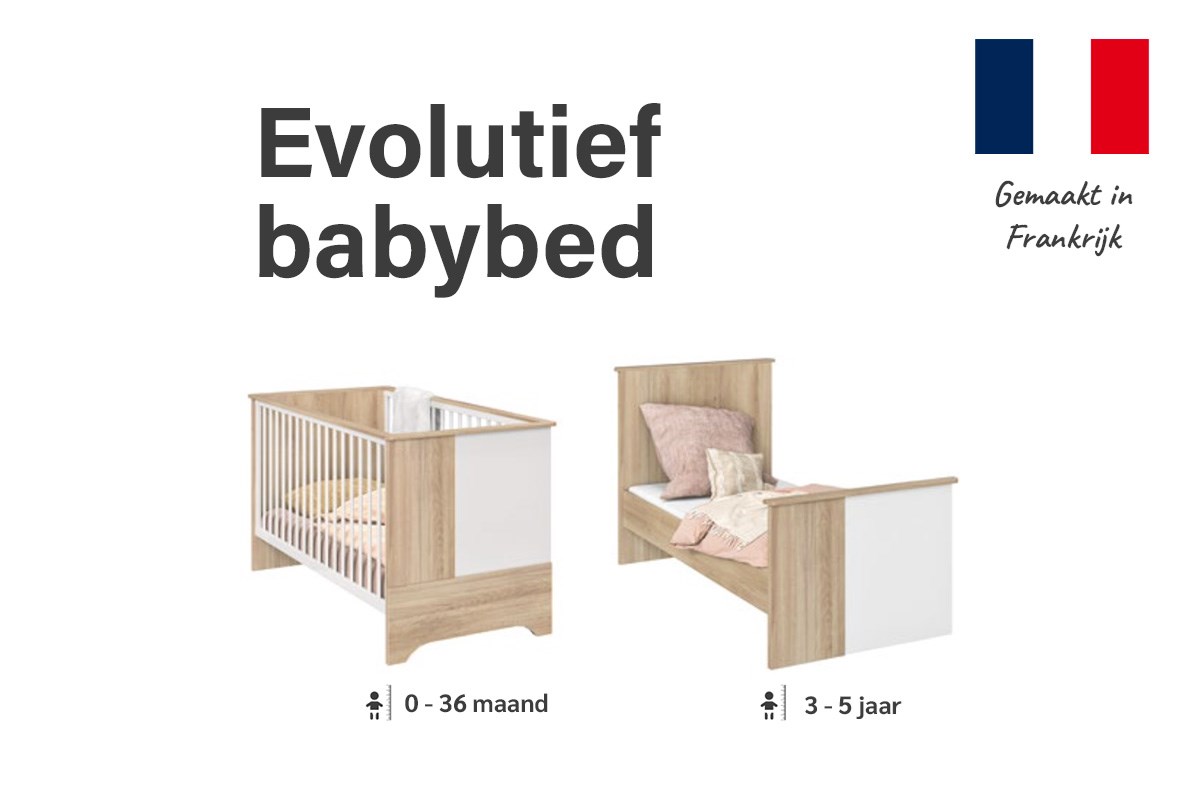 Evolutief babybed

Gemaakt in Frankrijk

0 - 36 maand

3 - 5 jaar